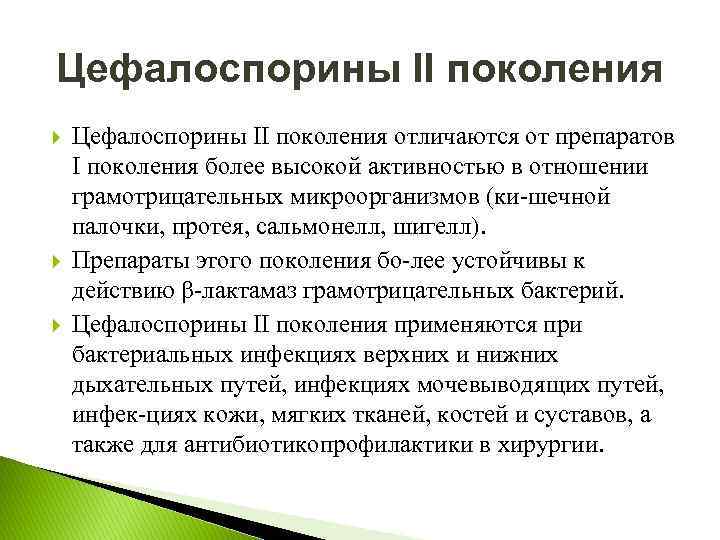 Цефалоспорины II поколения

Цефалоспорины II поколения отличаются от препаратов I поколения более высокой активностью в отношении грамотрицательных микроорганизмов (ки-шечной палочки, протея, сальмонелл, шигелл).

Препараты этого поколения бо-лее устойчивы к действию β-лактамаз грамотрицательных бактерий.

Цефалоспорины II поколения применяются при бактериальных инфекциях верхних и нижних дыхательных путей, инфекциях мочевыводящих путей, инфек-циях кожи, мягких тканей, костей и суставов, а также для антибиотикопрофилактики в хирургии.